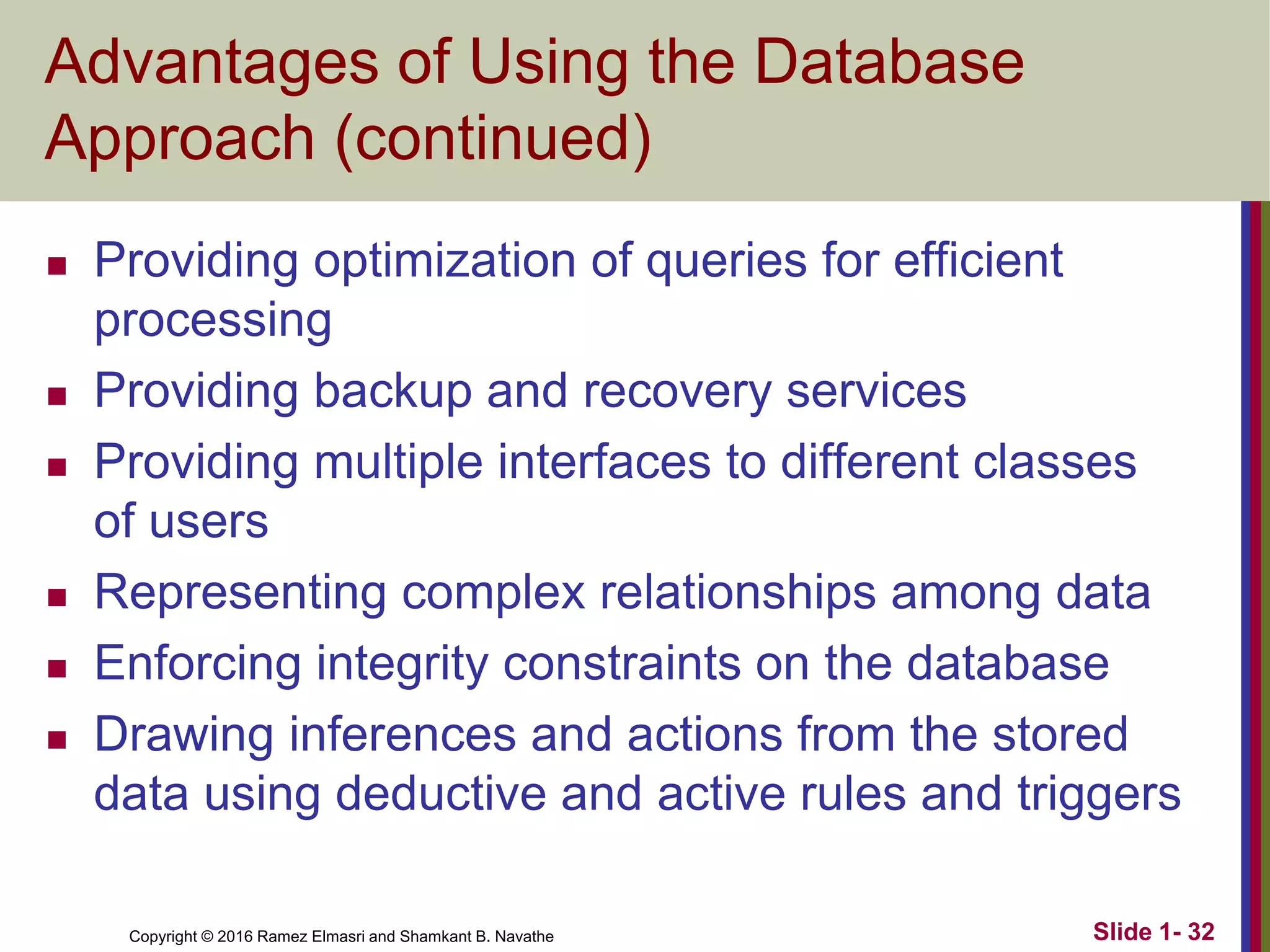 Advantages of Using the Database Approach (continued)

- Providing optimization of queries for efficient processing
- Providing backup and recovery services
- Providing multiple interfaces to different classes of users
- Representing complex relationships among data
- Enforcing integrity constraints on the database
- Drawing inferences and actions from the stored data using deductive and active rules and triggers

Copyright © 2016 Ramez Elmasri and Shamkant B. Navathe

Slide 1- 32